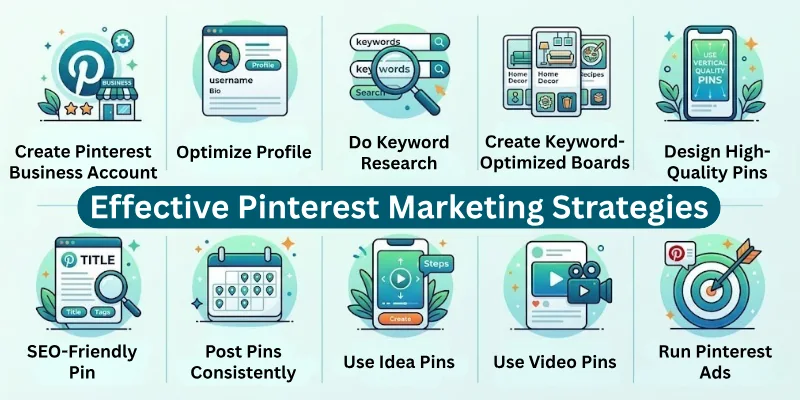 BUSINESS

Create Pinterest Business Account

Profile

username

Bio

Optimize Profile

keywords

keywords

Search

Do Keyword Research

Home Decor

Home Decor

Recipes

Create Keyword-Optimized Boards

USE VERTICAL QUALITY PINS

Design High-Quality Pins

Effective Pinterest Marketing Strategies

TITLE

Title

Tags

SEO-Friendly Pin

Post Pins Consistently

Steps

Create

Use Idea Pins

Use Video Pins

Run Pinterest Ads